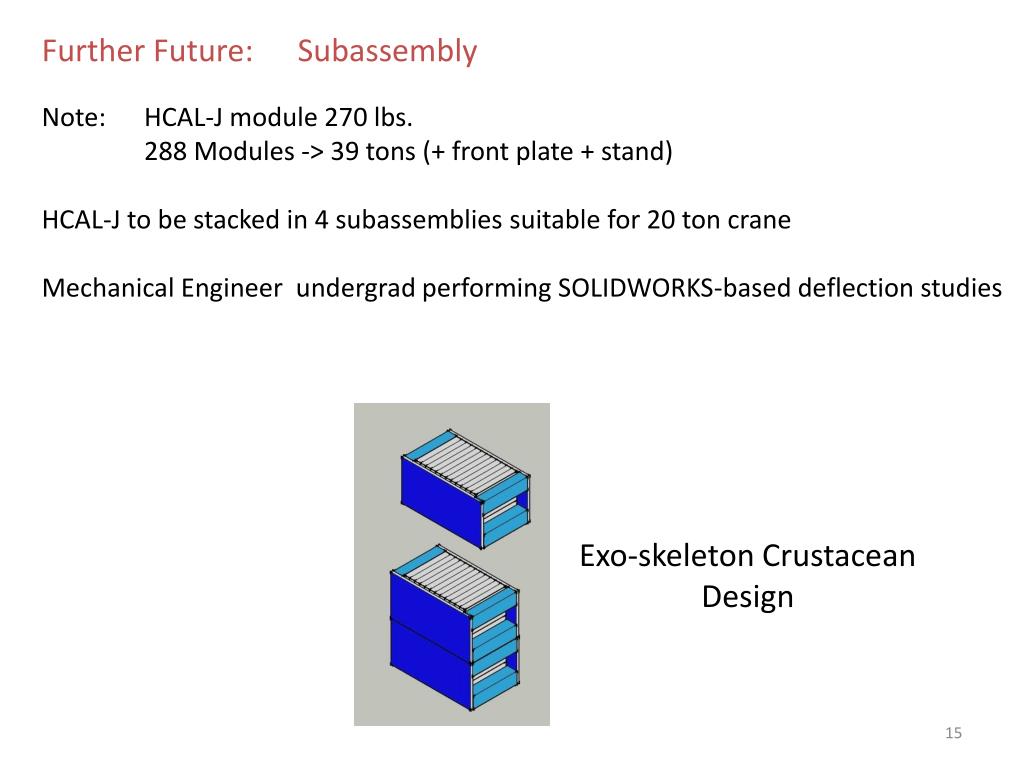 Further Future: Subassembly

Note: HCAL-J module 270 lbs.
288 Modules -> 39 tons (+ front plate + stand)

HCAL-J to be stacked in 4 subassemblies suitable for 20 ton crane

Mechanical Engineer undergrad performing SOLIDWORKS-based deflection studies

Exo-skeleton Crustacean Design

15